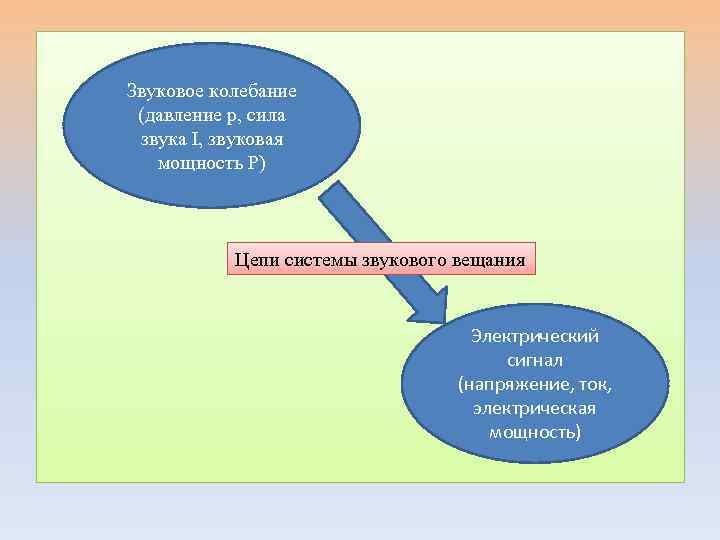 Звуковое колебание (давление p, сила звука I, звуковая мощность P)

Цепи системы звукового вещания

Электрический сигнал (напряжение, ток, электрическая мощность)